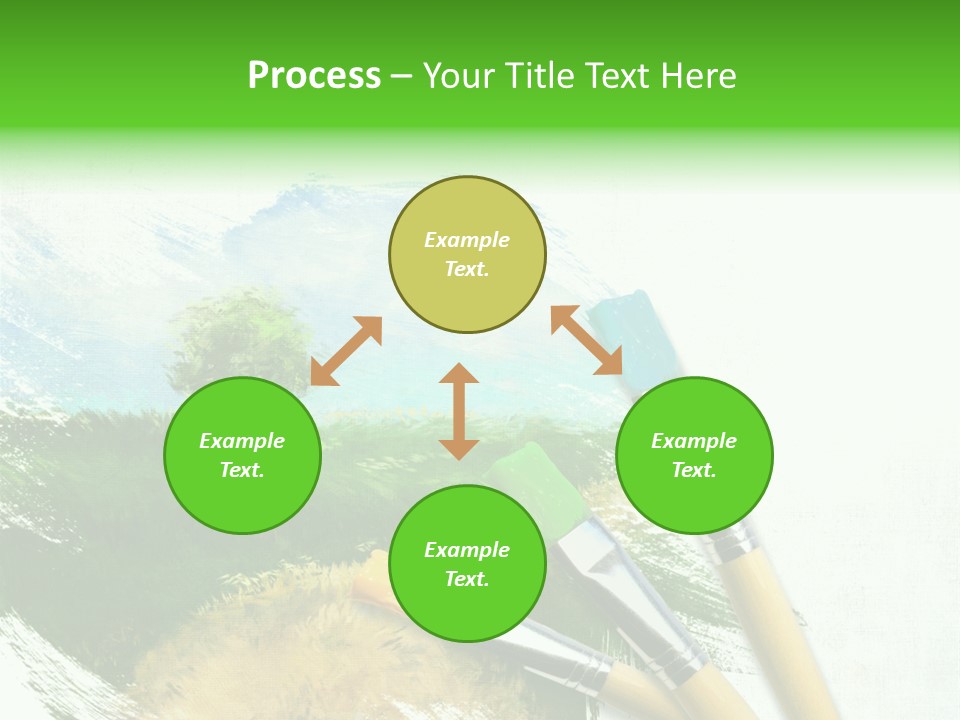 Process – Your Title Text Here

Example Text.

Example Text.

Example Text.

Example Text.